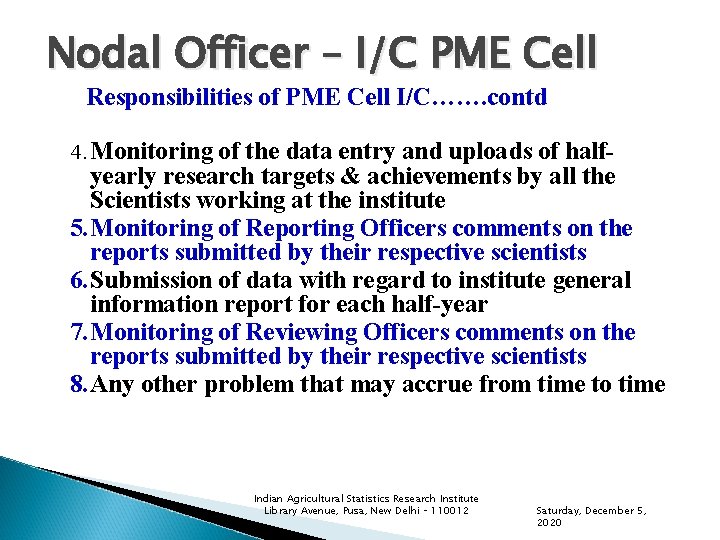 Nodal Officer – I/C PME Cell

Responsibilities of PME Cell I/C…….contd

4. Monitoring of the data entry and uploads of half-yearly research targets & achievements by all the Scientists working at the institute

5. Monitoring of Reporting Officers comments on the reports submitted by their respective scientists

6. Submission of data with regard to institute general information report for each half-year

7. Monitoring of Reviewing Officers comments on the reports submitted by their respective scientists

8. Any other problem that may accrue from time to time

Indian Agricultural Statistics Research Institute
Library Avenue, Pusa, New Delhi - 110012

Saturday, December 5, 2020